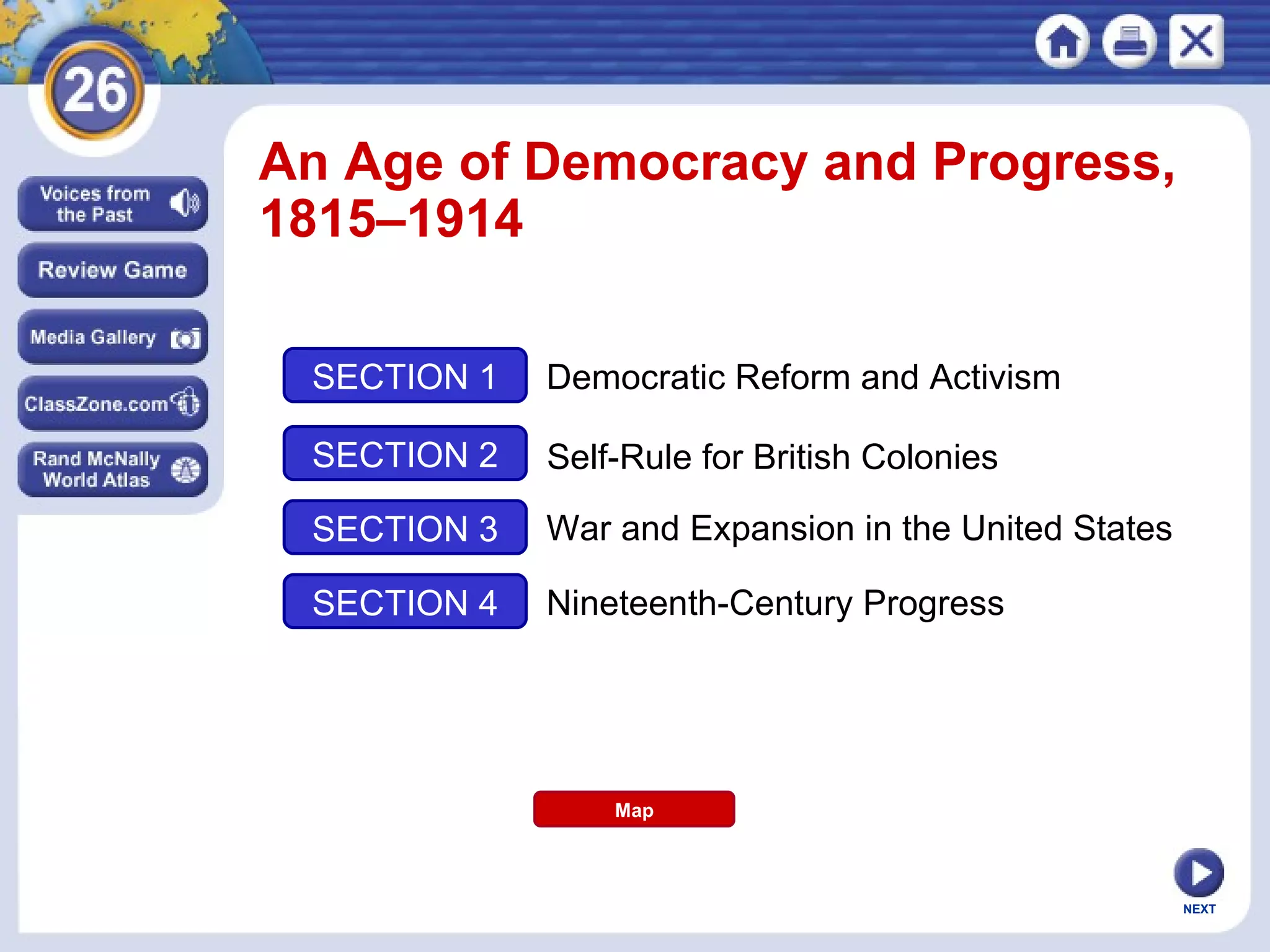 26

Voices from the Past

Review Game

Media Gallery

ClassZone.com

Rand McNally World Atlas

An Age of Democracy and Progress, 1815–1914

SECTION 1 Democratic Reform and Activism

SECTION 2 Self-Rule for British Colonies

SECTION 3 War and Expansion in the United States

SECTION 4 Nineteenth-Century Progress

Map

NEXT